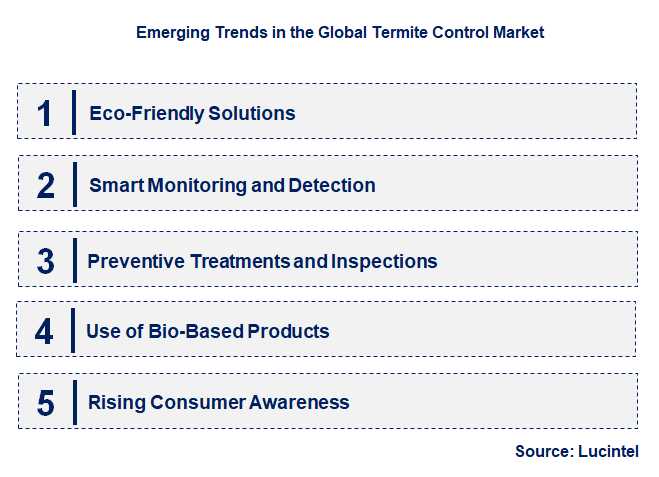 Emerging Trends in the Global Termite Control Market

1 Eco-Friendly Solutions

2 Smart Monitoring and Detection

3 Preventive Treatments and Inspections

4 Use of Bio-Based Products

5 Rising Consumer Awareness

Source: Lucintel